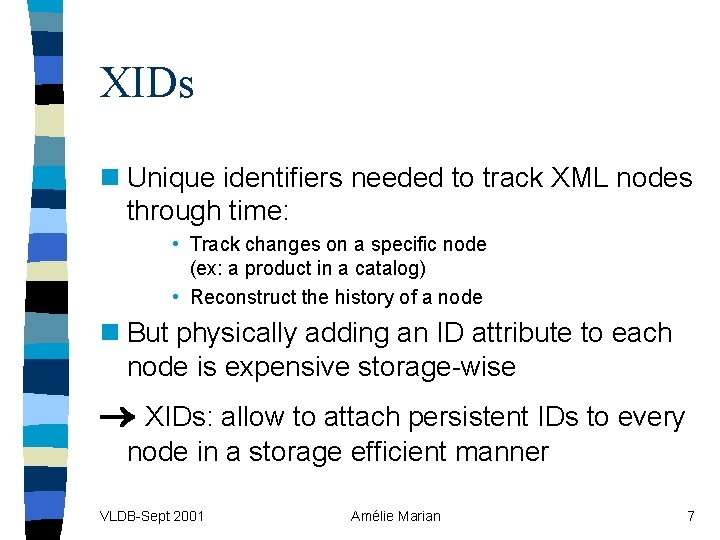 XIDs

Unique identifiers needed to track XML nodes through time:

• Track changes on a specific node (ex: a product in a catalog)
• Reconstruct the history of a node

But physically adding an ID attribute to each node is expensive storage-wise

→ XIDs: allow to attach persistent IDs to every node in a storage efficient manner

VLDB-Sept 2001 Amélie Marian 7